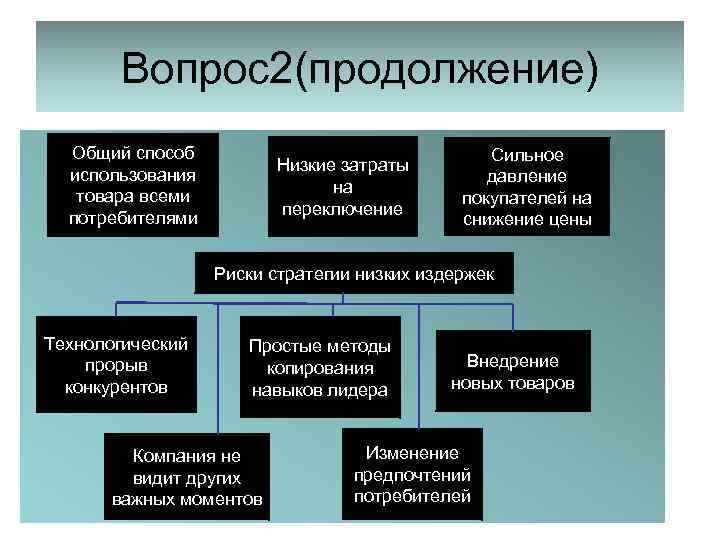 Вопрос2(продолжение)

Общий способ использования товара всеми потребителями

Низкие затраты на переключение

Сильное давление покупателей на снижение цены

Риски стратегии низких издержек

Технологический прорыв конкурентов

Простые методы копирования навыков лидера

Внедрение новых товаров

Компания не видит других важных моментов

Изменение предпочтений потребителей